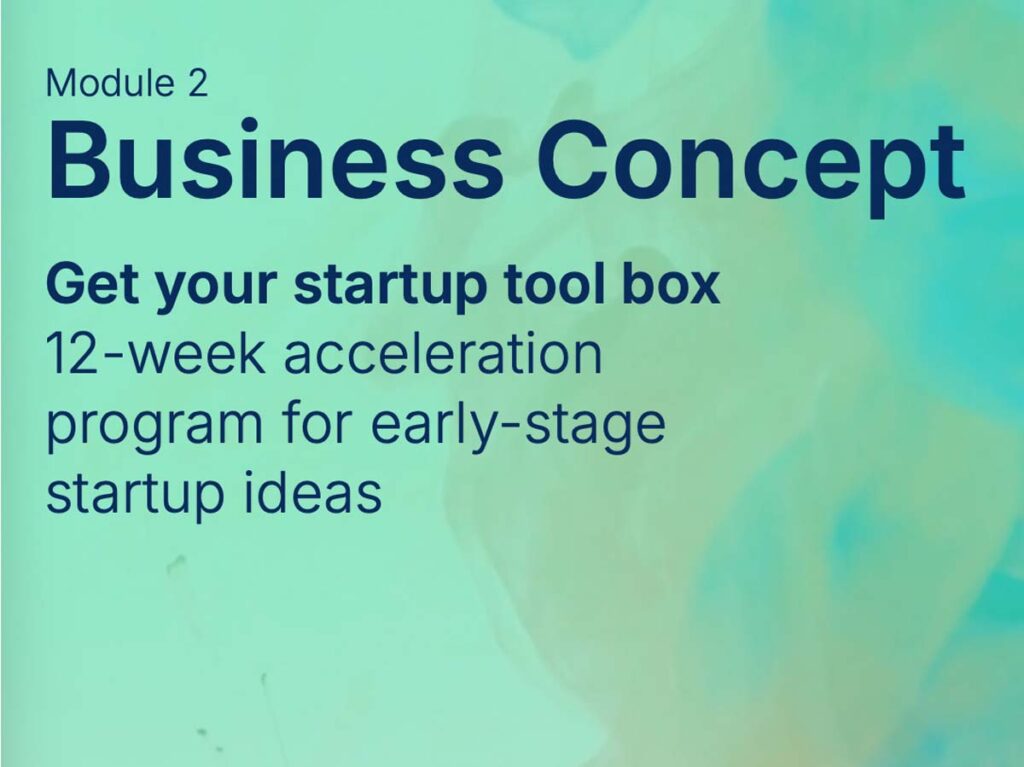 Module 2
Business Concept

Get your startup tool box
12-week acceleration program for early-stage startup ideas